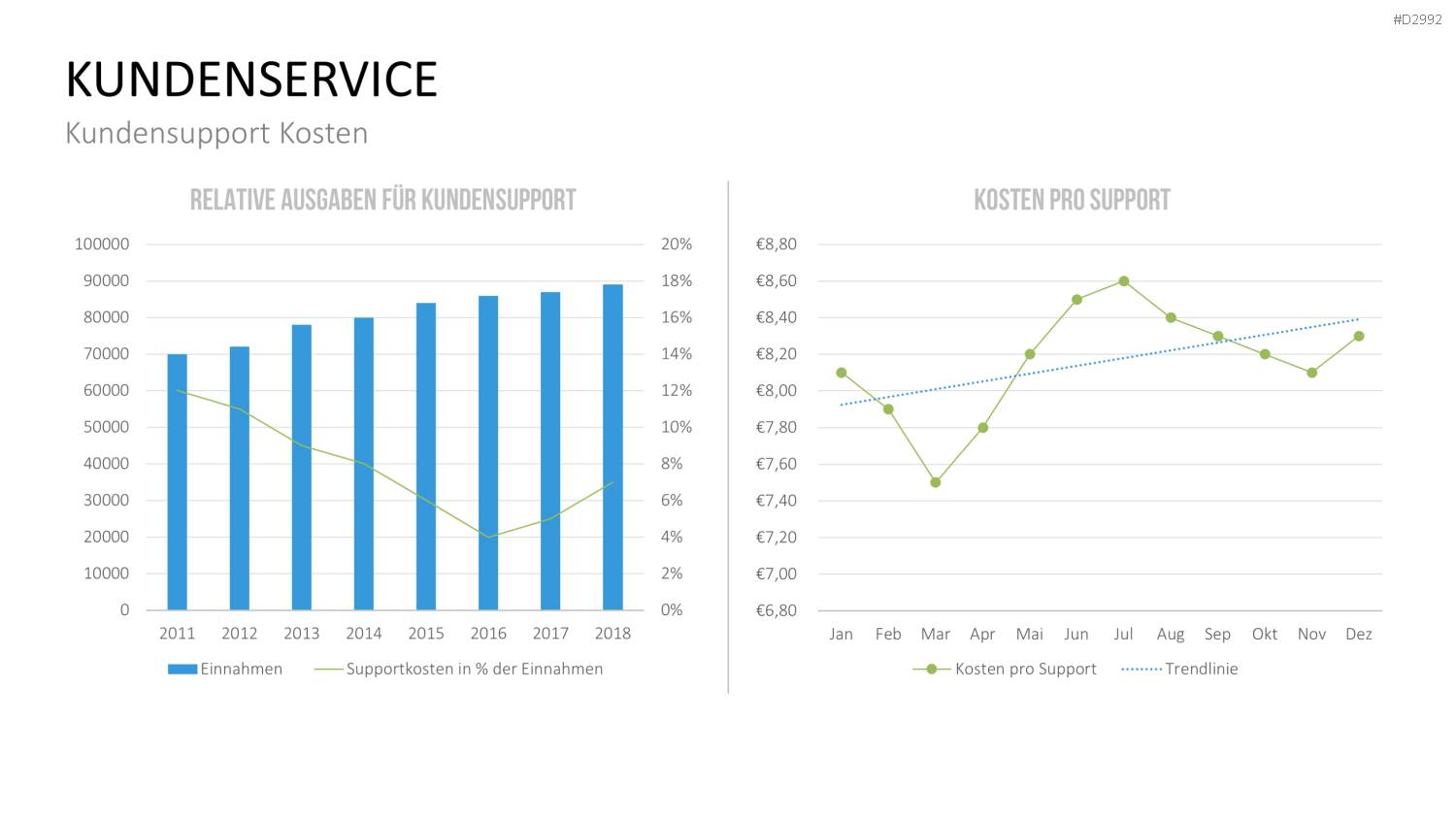 #D2992

KUNDENSERVICE

Kundensupport Kosten

RELATIVE AUSGABEN FÜR KUNDENSUPPORT

100000
90000
80000
70000
60000
50000
40000
30000
20000
10000
0

20%
18%
16%
14%
12%
10%
8%
6%
4%
2%
0%

2011 2012 2013 2014 2015 2016 2017 2018

Einnahmen Supportkosten in % der Einnahmen

KOSTEN PRO SUPPORT

€8,80
€8,60
€8,40
€8,20
€8,00
€7,80
€7,60
€7,40
€7,20
€7,00
€6,80

Jan Feb Mar Apr Mai Jun Jul Aug Sep Okt Nov Dez

Kosten pro Support Trendlinie